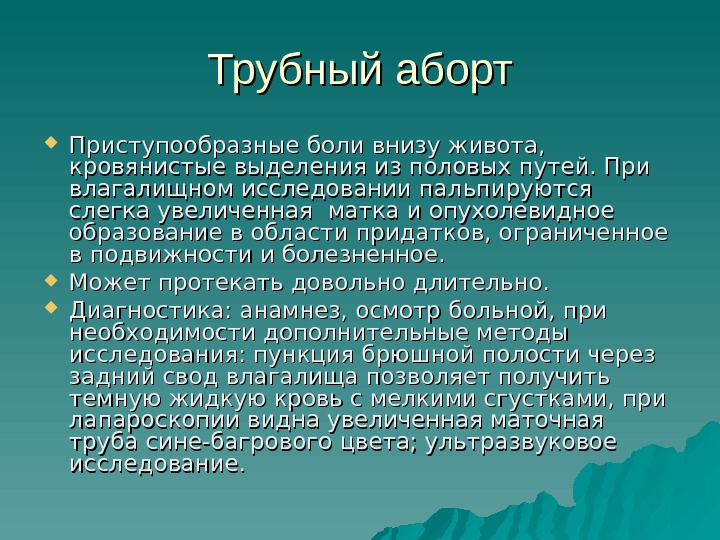 Трубный аборт

Приступообразные боли внизу живота, кровянистые выделения из половых путей. При влагалищном исследовании пальпируются слегка увеличенная  матка и опухолевидное образование в области придатков, ограниченное в подвижности и болезненное.

Может протекать довольно длительно.

Диагностика: анамнез, осмотр больной, при необходимости дополнительные методы исследования: пункция брюшной полости через задний свод влагалища позволяет получить темную жидкую кровь с мелкими сгустками, при лапароскопии видна увеличенная маточная труба сине-багрового цвета; ультразвуковое исследование.